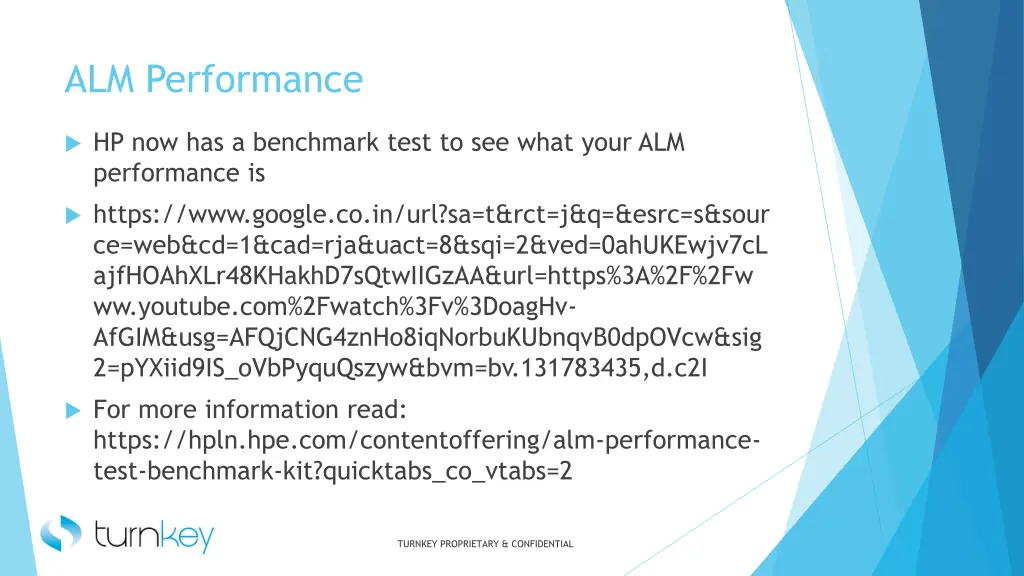 ALM Performance

HP now has a benchmark test to see what your ALM performance is

https://www.google.co.in/url?sa=t&rct=j&q=&esrc=s&source=web&cd=1&cad=rja&uact=8&sqi=2&ved=0ahUKEwjv7cLajfHOAhXLr48KHakhD7sQtwIIGzAA&url=https%3A%2F%2Fwww.youtube.com%2Fwatch%3Fv%3DoagHv-AfGIM&usg=AFQjCNG4znHo8iqNorbuKUbnqvB0dpOVcw&sig2=pYXiid9IS_oVbPyquQszyw&bvm=bv.131783435,d.c2I

For more information read: https://hpln.hpe.com/contentoffering/alm-performance-test-benchmark-kit?quicktabs_co_vtabs=2

turnkey

TURNKEY PROPRIETARY & CONFIDENTIAL